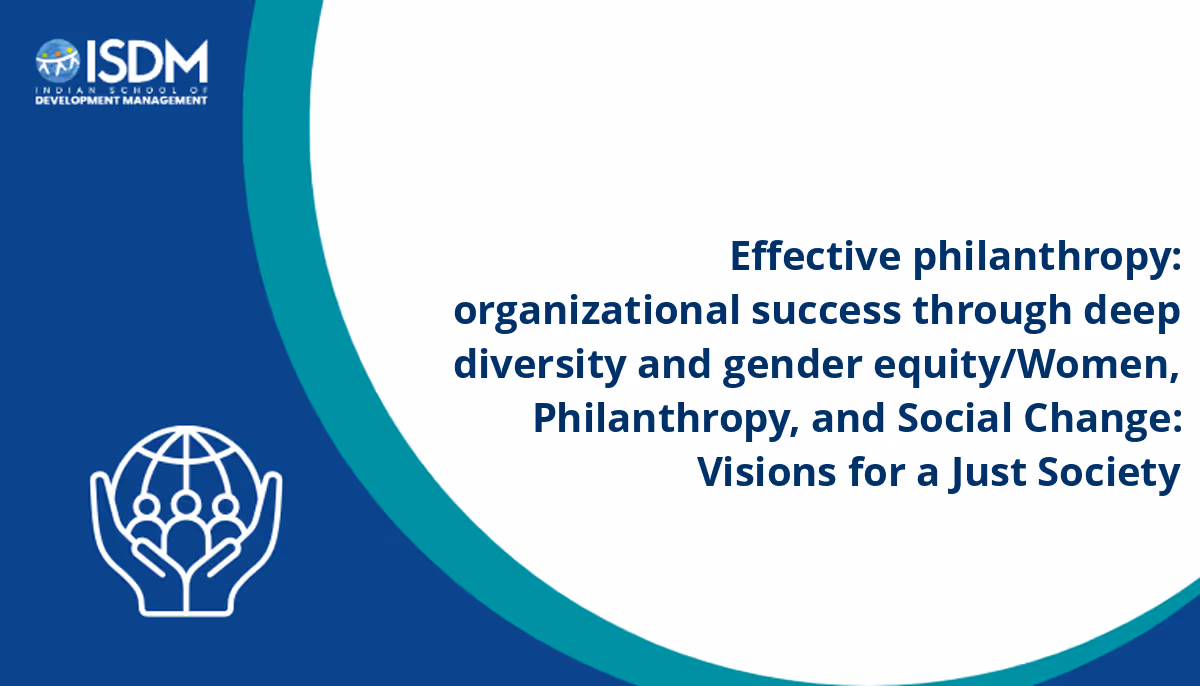 ISDM
INDIAN SCHOOL OF
DEVELOPMENT MANAGEMENT

Effective philanthropy: organizational success through deep diversity and gender equity/Women, Philanthropy, and Social Change: Visions for a Just Society